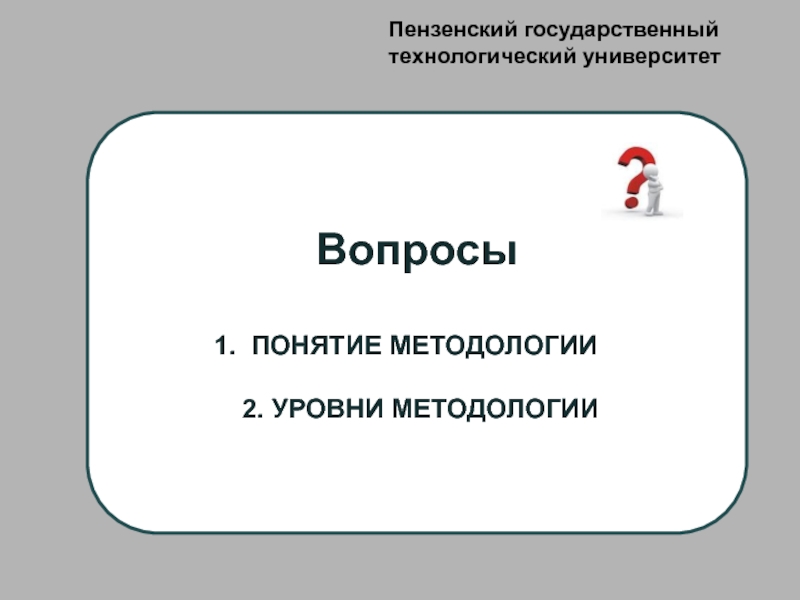 Пензенский государственный технологический университет

Вопросы

1. ПОНЯТИЕ МЕТОДОЛОГИИ

2. УРОВНИ МЕТОДОЛОГИИ